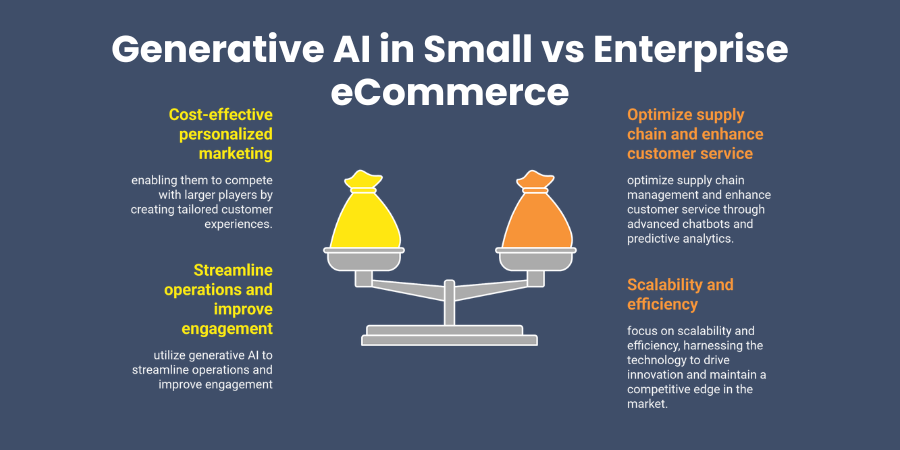 Generative AI in Small vs Enterprise eCommerce

Cost-effective personalized marketing

enabling them to compete with larger players by creating tailored customer experiences.

Streamline operations and improve engagement

utilize generative AI to streamline operations and improve engagement

Optimize supply chain and enhance customer service

optimize supply chain management and enhance customer service through advanced chatbots and predictive analytics.

Scalability and efficiency

focus on scalability and efficiency, harnessing the technology to drive innovation and maintain a competitive edge in the market.